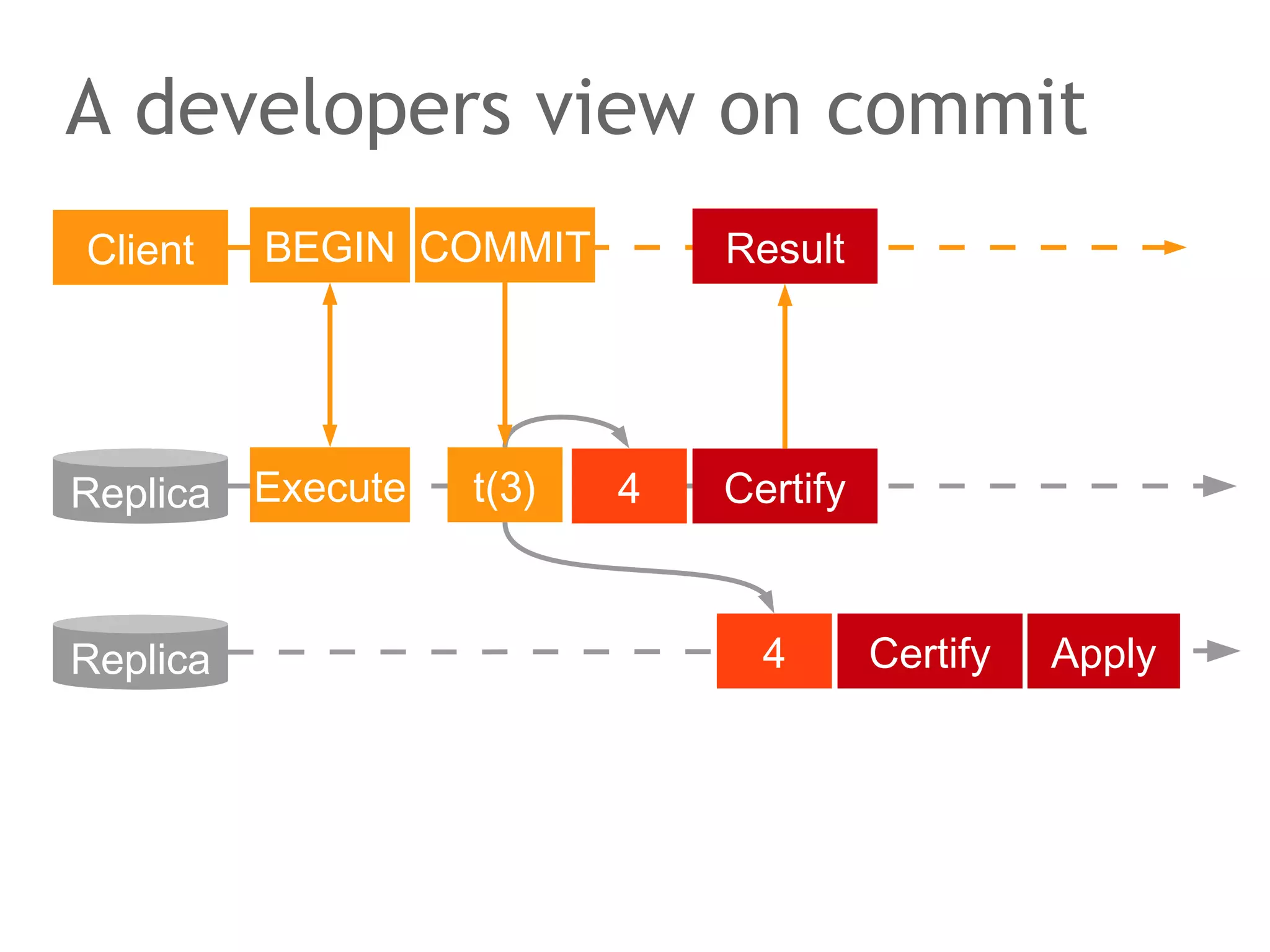 A developers view on commit

Client
BEGIN
COMMIT
Result

Replica
Execute
t(3)
4
Certify

Replica
4
Certify
Apply